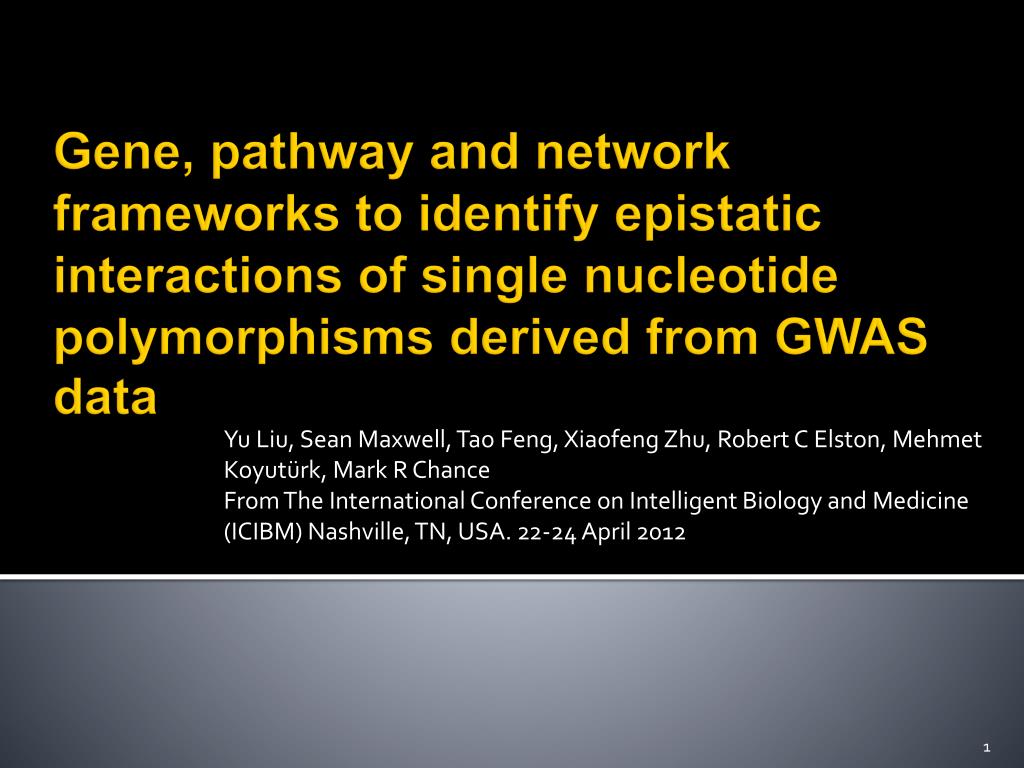 Gene, pathway and network frameworks to identify epistatic interactions of single nucleotide polymorphisms derived from GWAS data

Yu Liu, Sean Maxwell, Tao Feng, Xiaofeng Zhu, Robert C Elston, Mehmet Koyutürk, Mark R Chance
From The International Conference on Intelligent Biology and Medicine (ICIBM) Nashville, TN, USA. 22-24 April 2012

1